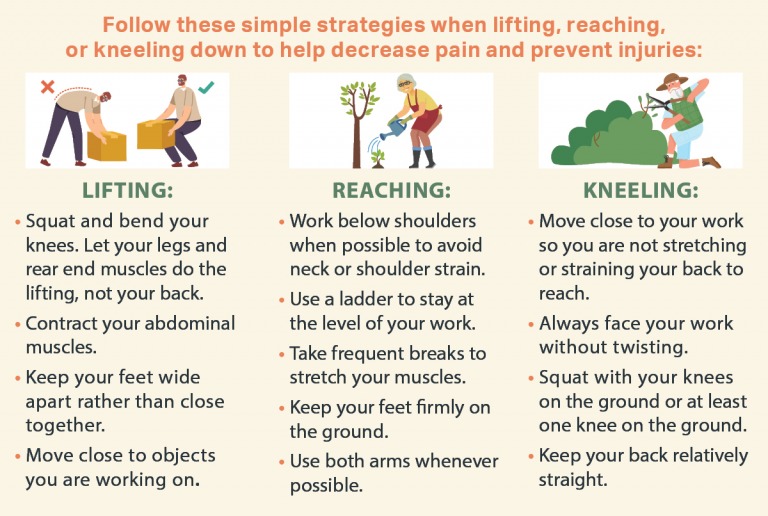 Follow these simple strategies when lifting, reaching, or kneeling down to help decrease pain and prevent injuries:

LIFTING:

• Squat and bend your knees. Let your legs and rear end muscles do the lifting, not your back.

• Contract your abdominal muscles.

• Keep your feet wide apart rather than close together.

• Move close to objects you are working on.

REACHING:

• Work below shoulders when possible to avoid neck or shoulder strain.

• Use a ladder to stay at the level of your work.

• Take frequent breaks to stretch your muscles.

• Keep your feet firmly on the ground.

• Use both arms whenever possible.

KNEELING:

• Move close to your work so you are not stretching or straining your back to reach.

• Always face your work without twisting.

• Squat with your knees on the ground or at least one knee on the ground.

• Keep your back relatively straight.